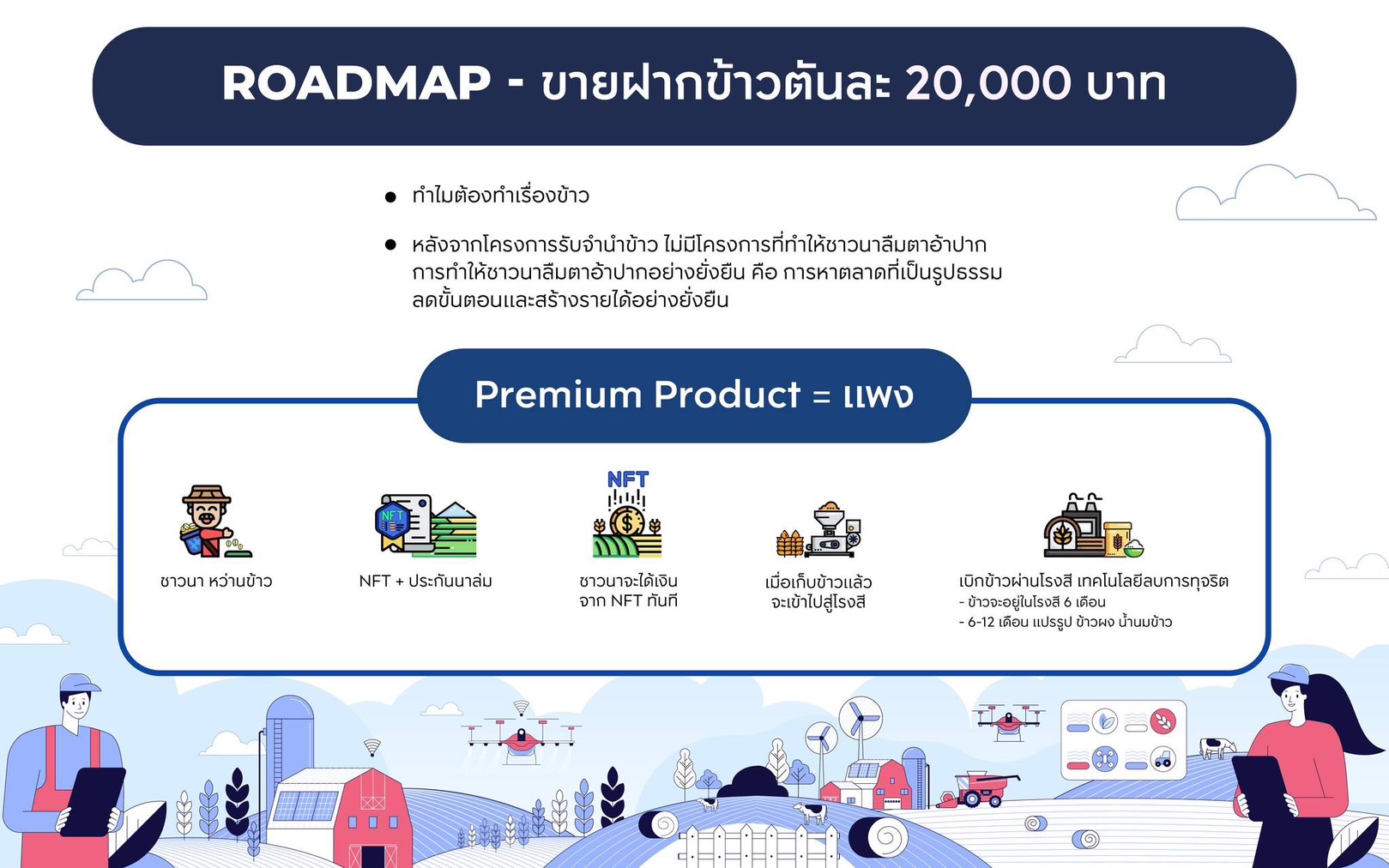 ROADMAP - ขายฝากข้าวตันละ 20,000 บาท

● ทำไมต้องทำเรื่องข้าว

● หลังจากโครงการรับจำนำข้าว ไม่มีโครงการที่ทำให้ชาวนาลืมตาอ้าปาก การทำให้ชาวนาลืมตาอ้าปากอย่างยั่งยืน คือ การหาตลาดที่เป็นรูปธรรม ลดขั้นตอนและสร้างรายได้อย่างยั่งยืน

Premium Product = แพง

ชาวนา หว่านข้าว

NFT

NFT + ประกันนาล่ม

NFT

ชาวนาจะได้เงิน จาก NFT ทันที

เมื่อเก็บข้าวแล้ว จะเข้าไปสู่โรงสี

เบิกข้าวผ่านโรงสี เทคโนโลยีลบการทุจริต
- ข้าวจะอยู่ในโรงสี 6 เดือน
- 6-12 เดือน แปรรูป ข้าวผง น้ำนมข้าว